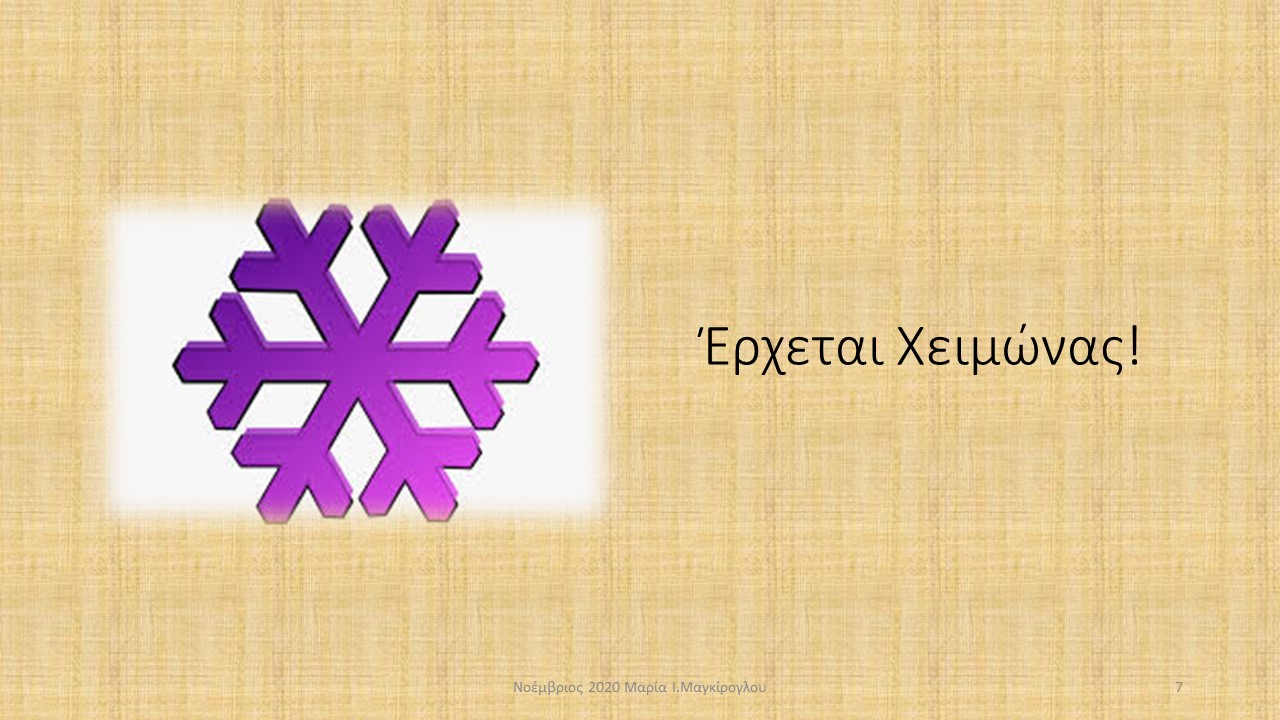 Έρχεται Χειμώνας!

Νοέμβριος 2020 Μαρία Ι.Μαγκίρογλου

7